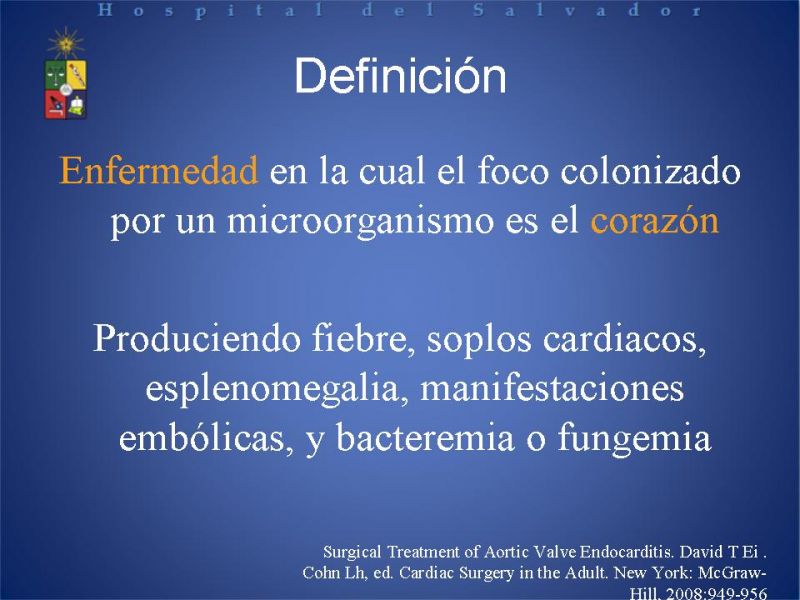 Hospital del Salvador

Definición

Enfermedad en la cual el foco colonizado por un microorganismo es el corazón

Produciendo fiebre, soplos cardiacos, esplenomegalia, manifestaciones embólicas, y bacteremia o fungemia

Surgical Treatment of Aortic Valve Endocarditis. David T Ei . Cohn Lh, ed. Cardiac Surgery in the Adult. New York: McGraw-Hill, 2008:949-956